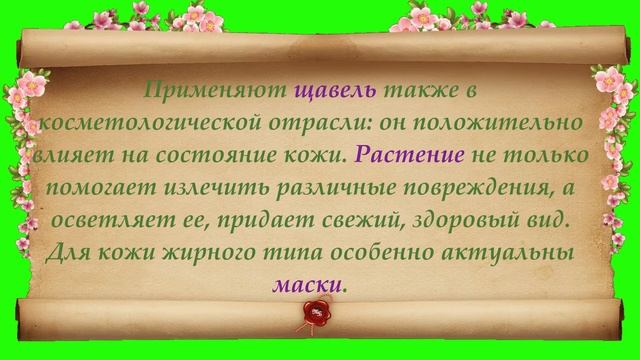 Применяют щавель также в косметологической отрасли: он положительно влияет на состояние кожи. Растение не только помогает излечить различные повреждения, а осветляет ее, придает свежий, здоровый вид. Для кожи жирного типа особенно актуальны маски.